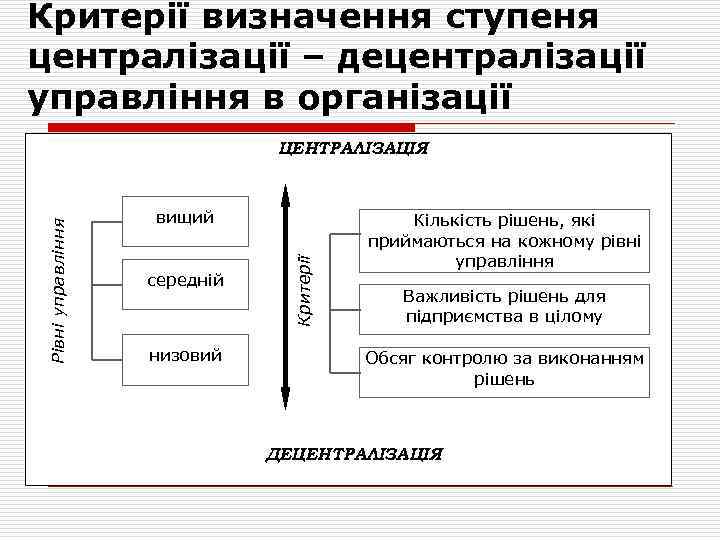 Критерії визначення ступеня централізації – децентралізації управління в організації

ЦЕНТРАЛІЗАЦІЯ

Рівні управління

вищий

середній

низовий

Критерії

Кількість рішень, які приймаються на кожному рівні управління

Важливість рішень для підприємства в цілому

Обсяг контролю за виконанням рішень

ДЕЦЕНТРАЛІЗАЦІЯ